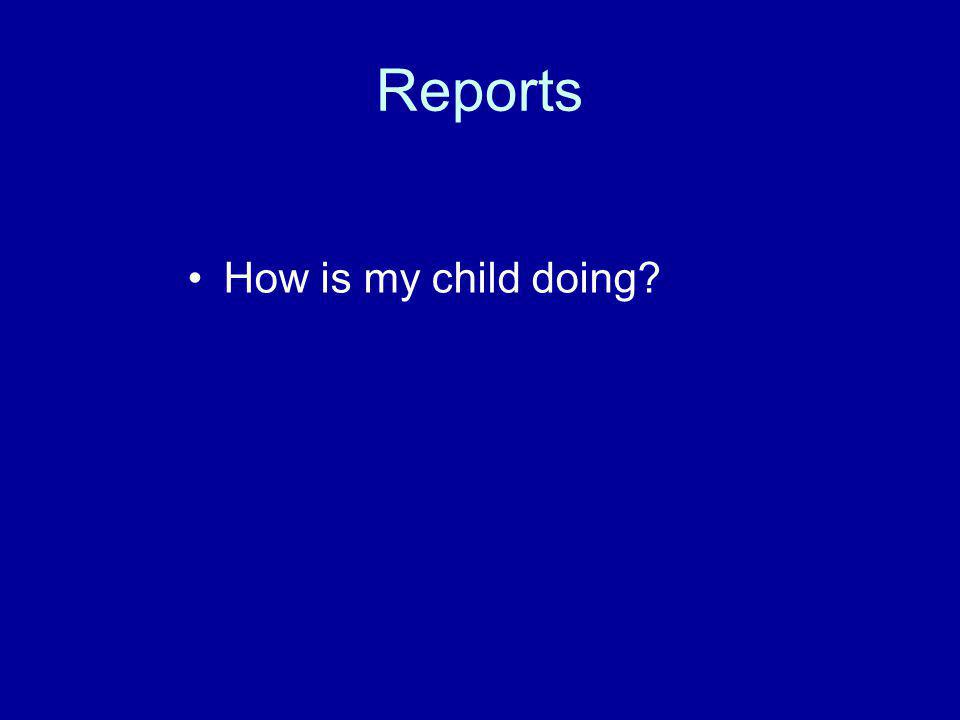 Reports

• How is my child doing?